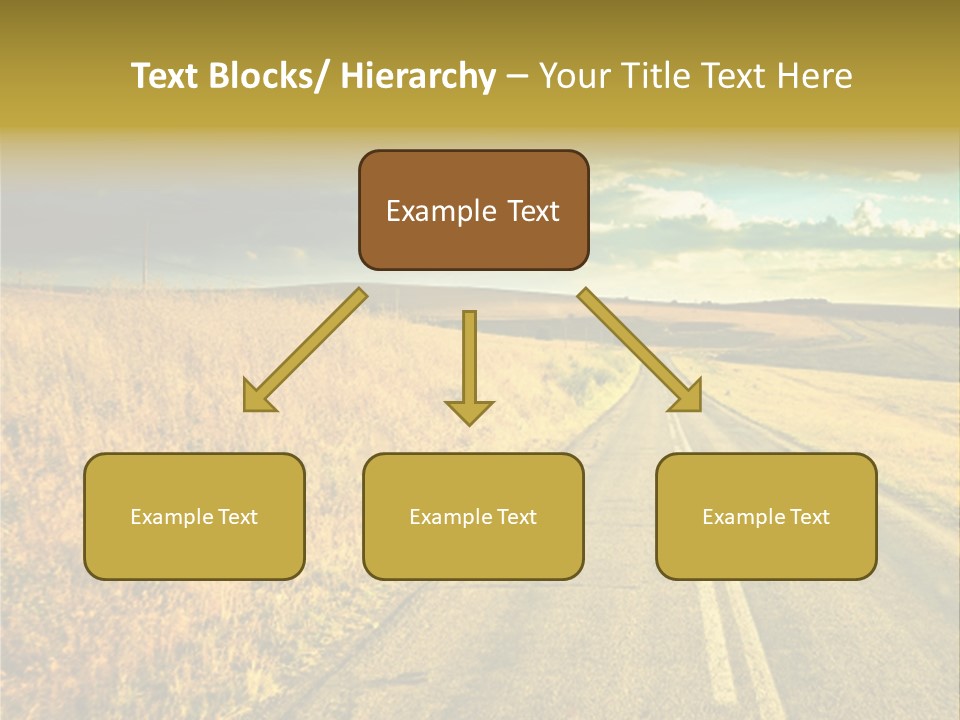 Text Blocks/ Hierarchy – Your Title Text Here

Example Text

Example Text

Example Text

Example Text